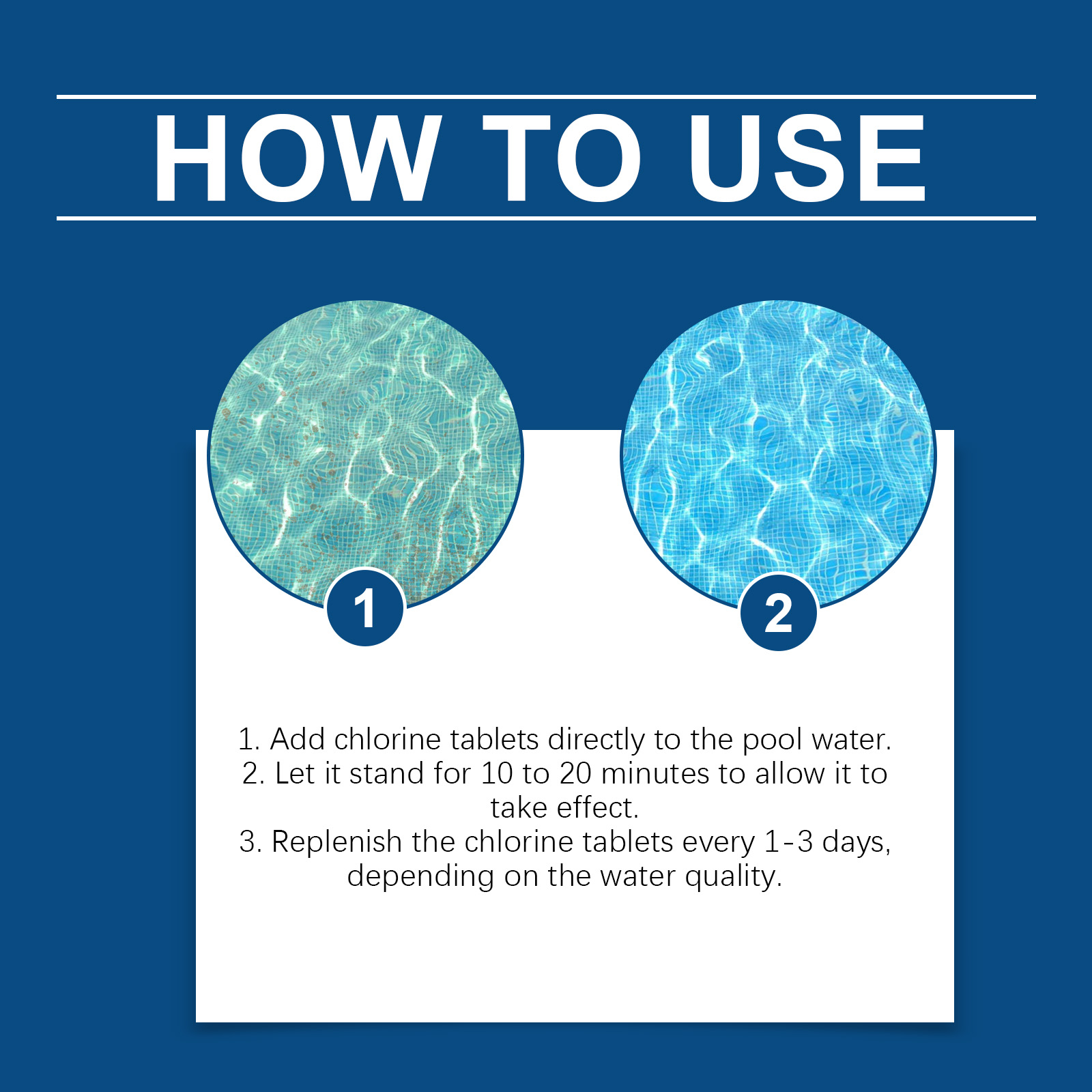 HOW TO USE

1

2

1. Add chlorine tablets directly to the pool water.
2. Let it stand for 10 to 20 minutes to allow it to take effect.
3. Replenish the chlorine tablets every 1-3 days, depending on the water quality.